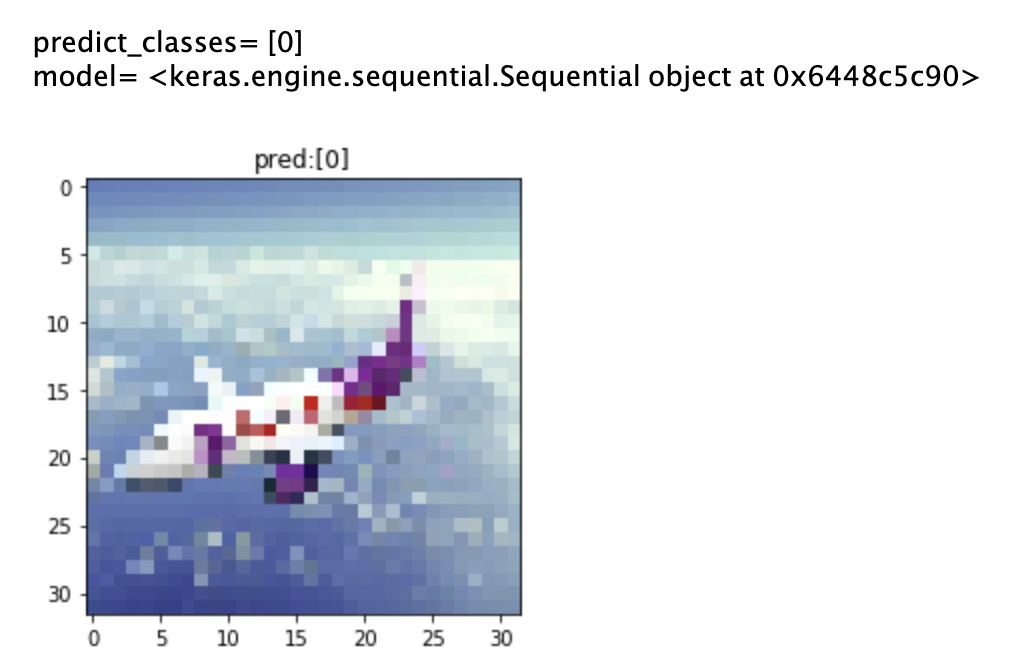 predict_classes= [0]
model= <keras.engine.sequential.Sequential object at 0x6448c5c90>

pred:[0]

0
5
10
15
20
25
30

0 5 10 15 20 25 30